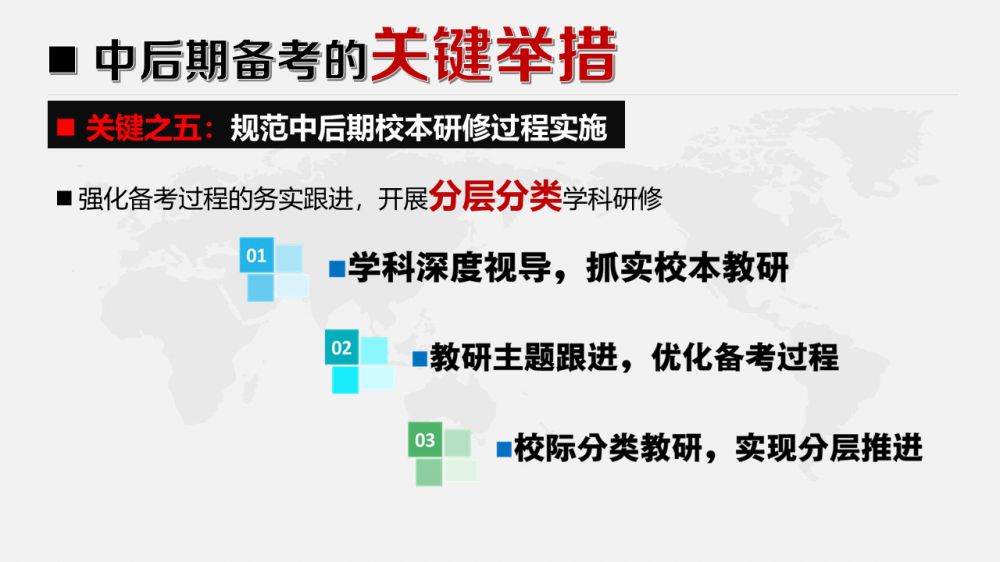 ■ 中后期备考的关键举措

■ 关键之五：规范中后期校本研修过程实施

■ 强化备考过程的务实跟进，开展分层分类学科研修

01

■学科深度视导，抓实校本教研

02

■教研主题跟进，优化备考过程

03

■校际分类教研，实现分层推进